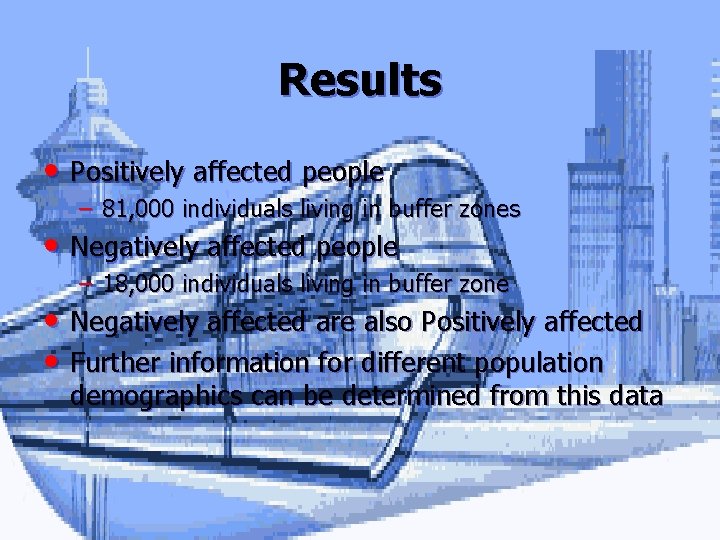 Results

• Positively affected people
– 81,000 individuals living in buffer zones
• Negatively affected people
– 18,000 individuals living in buffer zone
• Negatively affected are also Positively affected
• Further information for different population demographics can be determined from this data